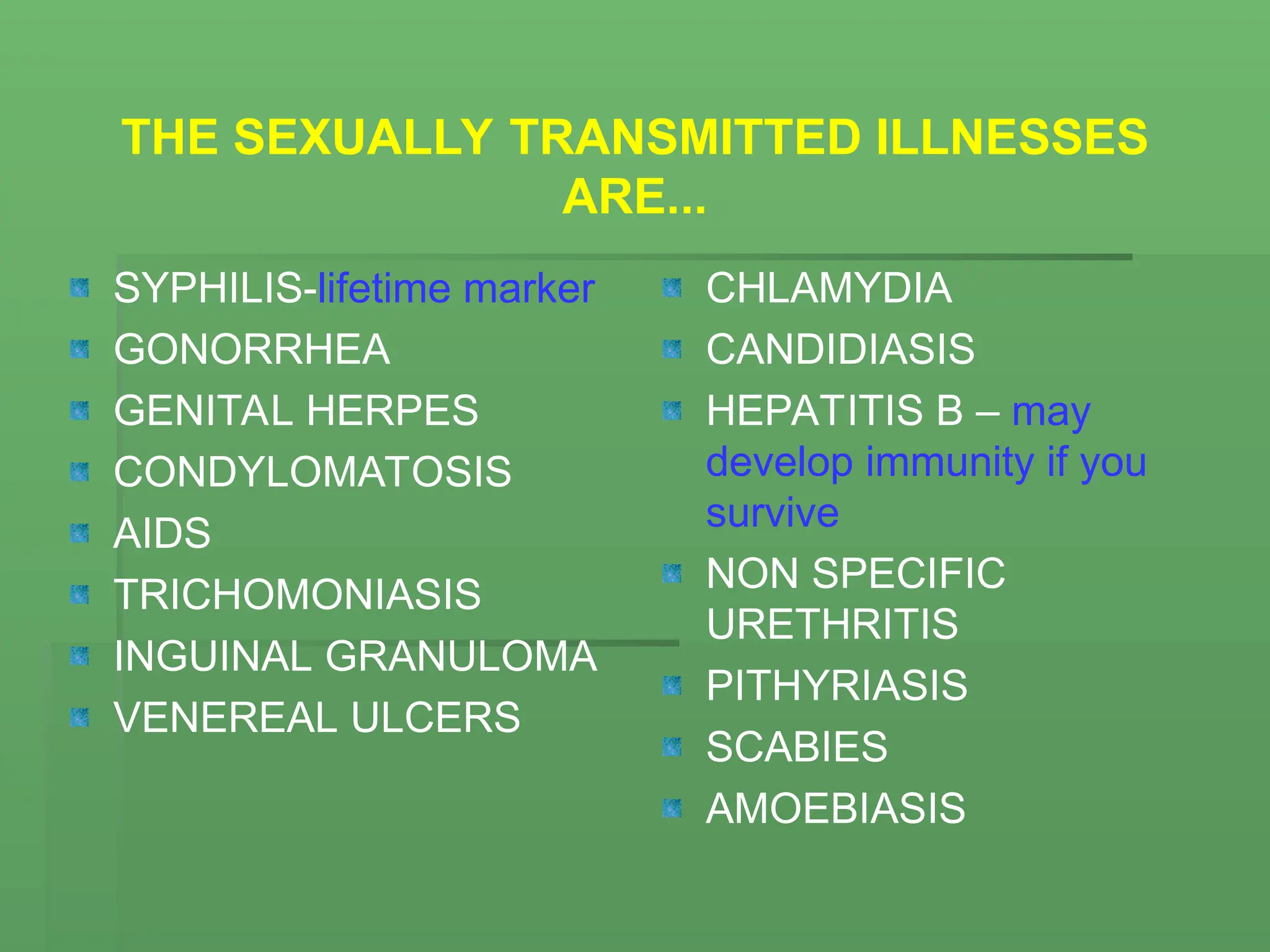 THE SEXUALLY TRANSMITTED ILLNESSES ARE...

- SYPHILIS-lifetime marker
- GONORRHEA
- GENITAL HERPES
- CONDYLOMATOSIS
- AIDS
- TRICHOMONIASIS
- INGUINAL GRANULOMA
- VENEREAL ULCERS

- CHLAMYDIA
- CANDIDIASIS
- HEPATITIS B – may develop immunity if you survive
- NON SPECIFIC URETHRITIS
- PITHYRIASIS
- SCABIES
- AMOEBIASIS